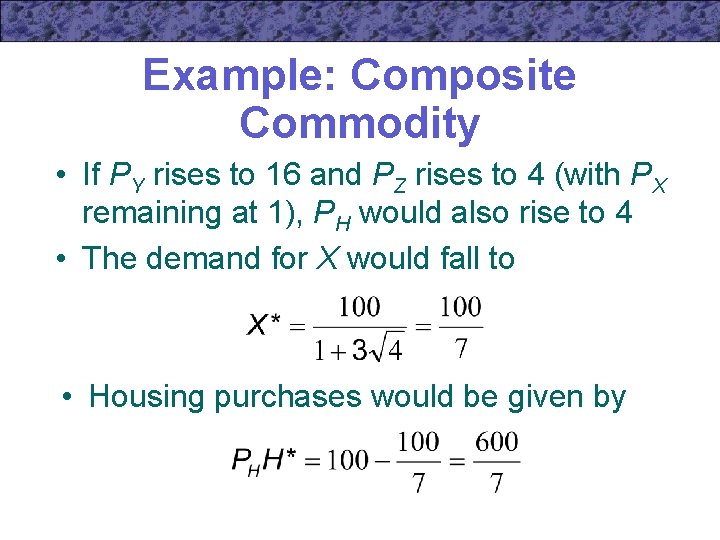 Example: Composite Commodity

• If $P_Y$ rises to 16 and $P_Z$ rises to 4 (with $P_X$ remaining at 1), $P_H$ would also rise to 4

• The demand for $X$ would fall to

$X^* = \frac{100}{1+3\sqrt{4}} = \frac{100}{7}$

• Housing purchases would be given by

$P_H H^* = 100 - \frac{100}{7} = \frac{600}{7}$